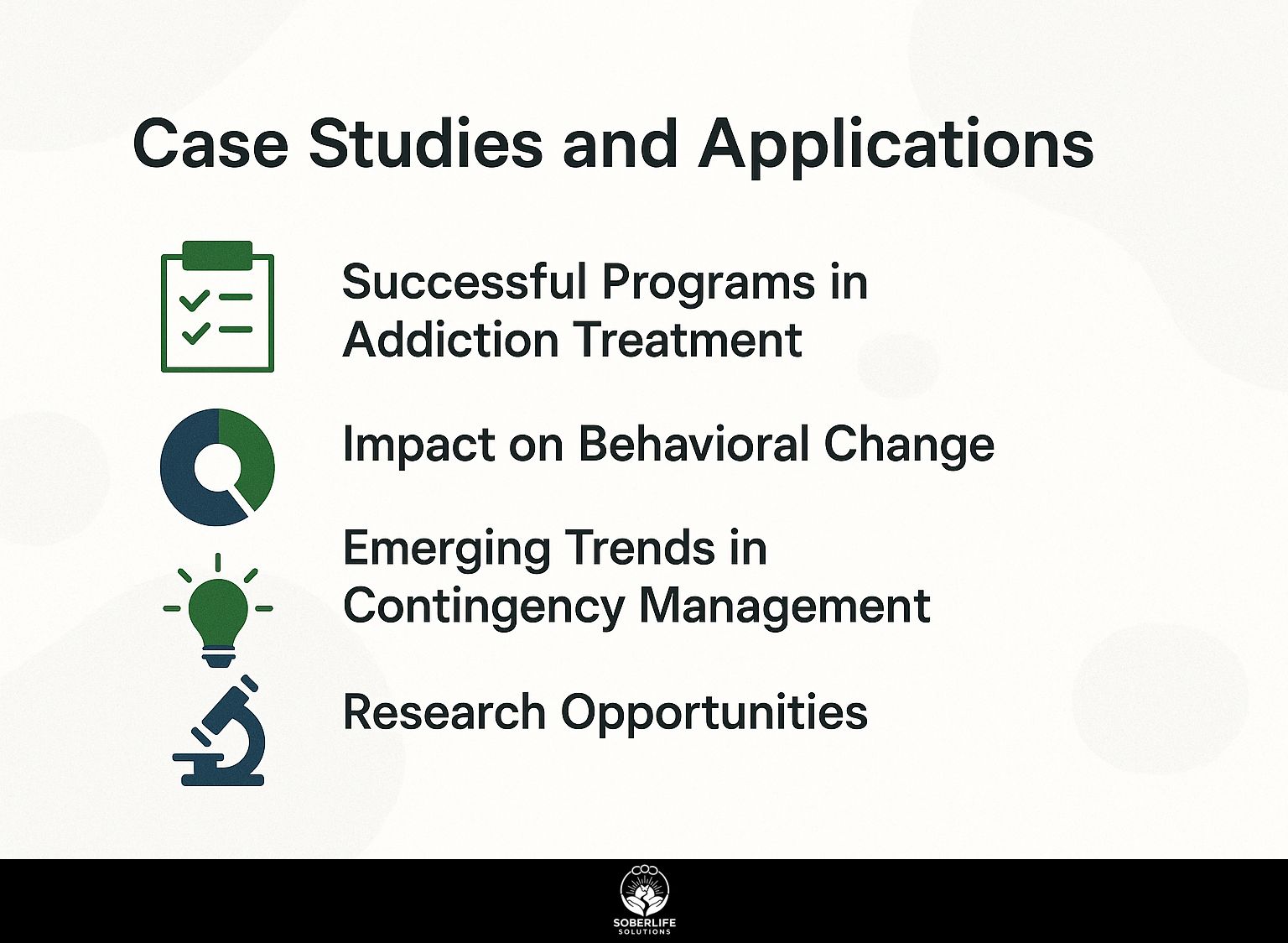 Case Studies and Applications

Successful Programs in Addiction Treatment

Impact on Behavioral Change

Emerging Trends in Contingency Management

Research Opportunities

SOBERLIFE
SOLUTIONS